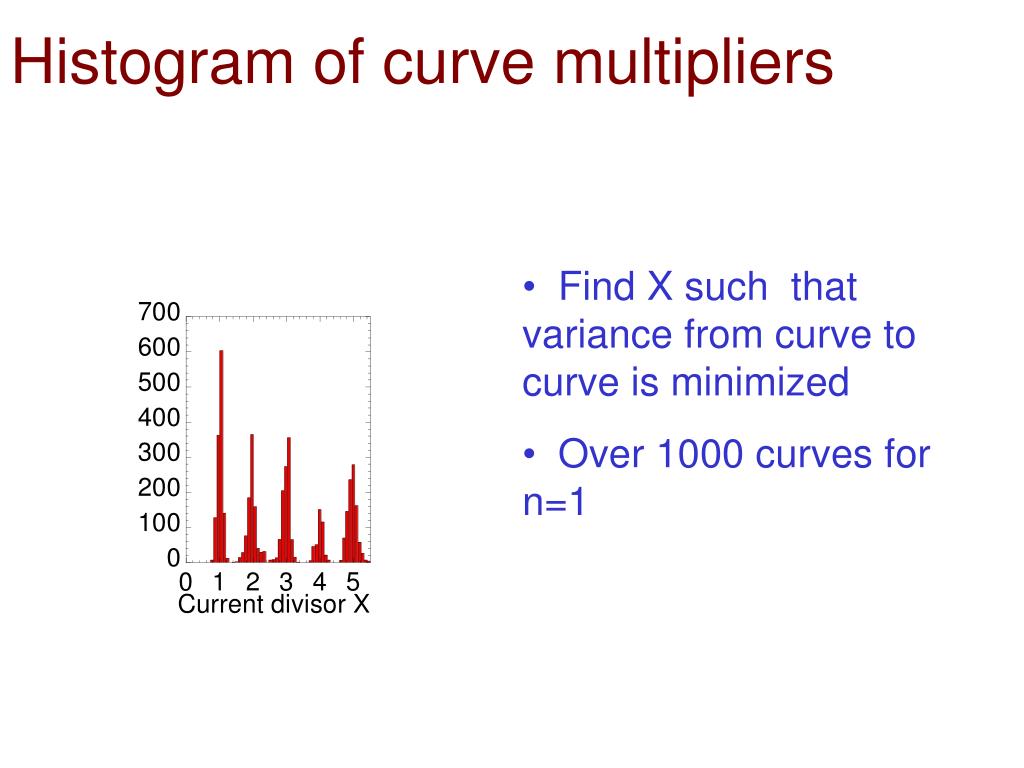 Histogram of curve multipliers

700
600
500
400
300
200
100
0
0 1 2 3 4 5
Current divisor X

• Find X such that variance from curve to curve is minimized

• Over 1000 curves for n=1